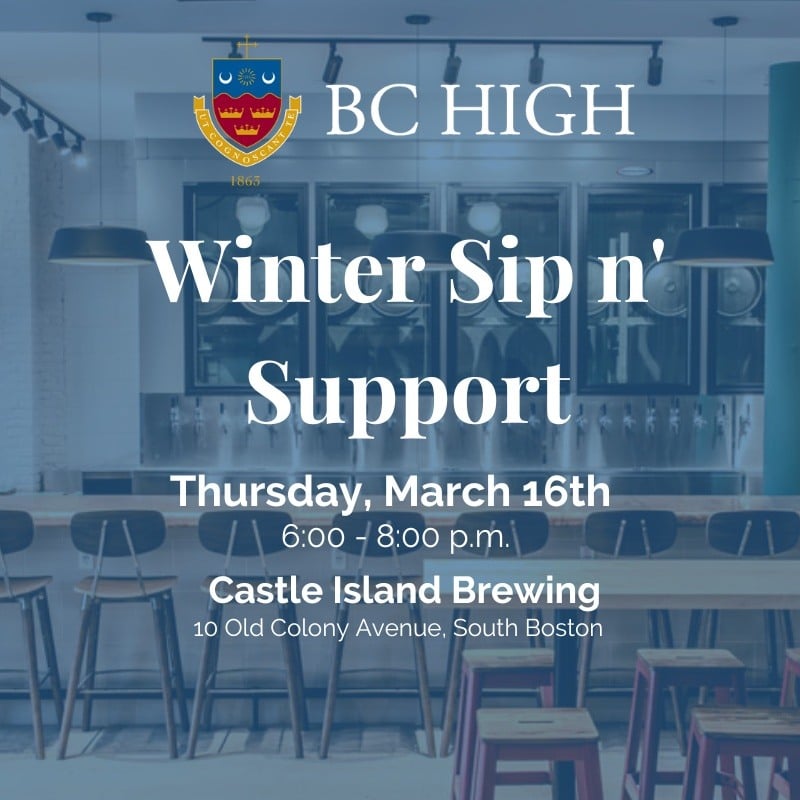 UT COGNOSCANT TE
1863
BC HIGH

Winter Sip n' Support

Thursday, March 16th
6:00 - 8:00 p.m.

Castle Island Brewing
10 Old Colony Avenue, South Boston